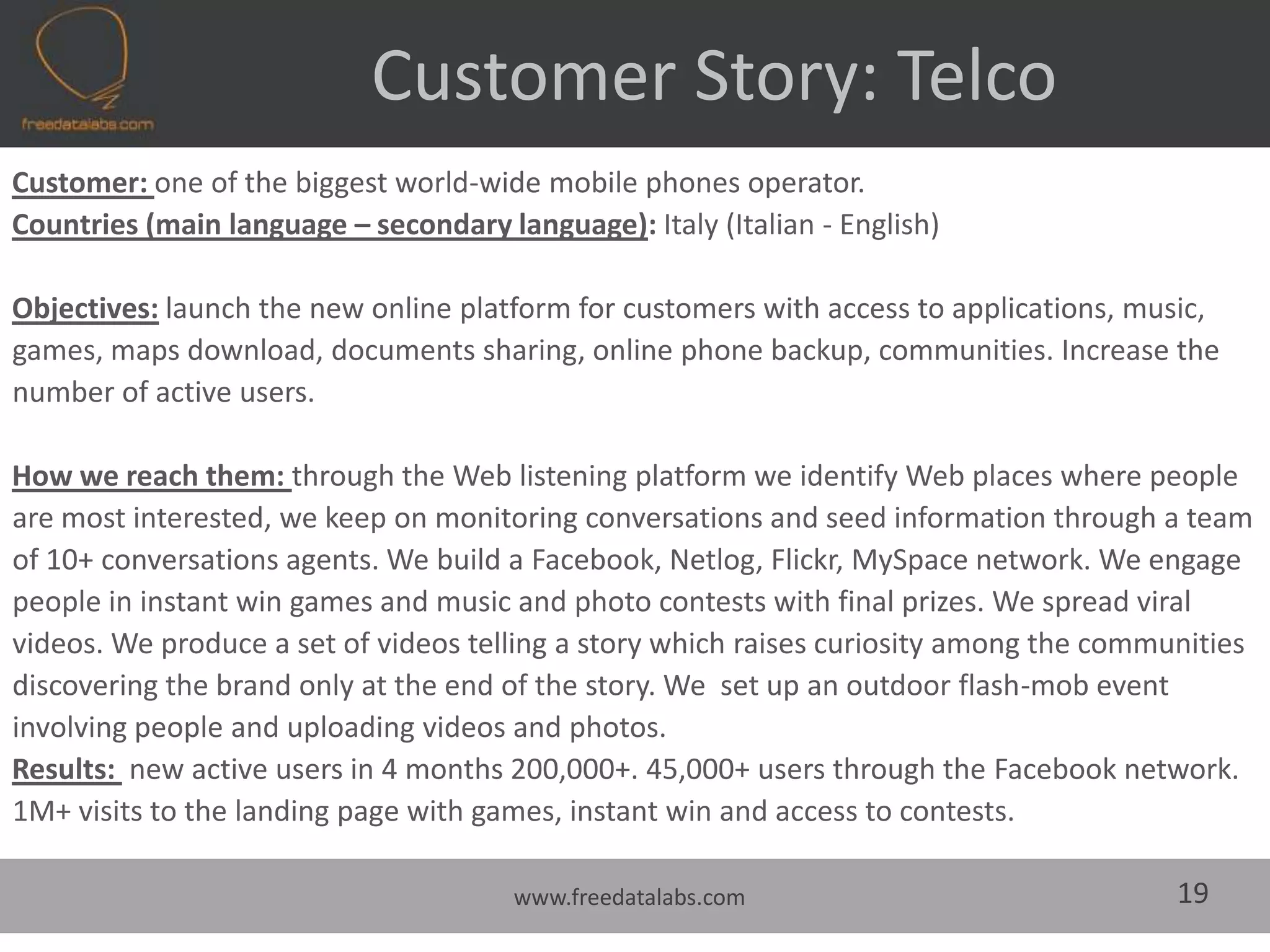 freedatalabs.com

Customer Story: Telco

Customer: one of the biggest world-wide mobile phones operator.
Countries (main language – secondary language): Italy (Italian - English)

Objectives: launch the new online platform for customers with access to applications, music, games, maps download, documents sharing, online phone backup, communities. Increase the number of active users.

How we reach them: through the Web listening platform we identify Web places where people are most interested, we keep on monitoring conversations and seed information through a team of 10+ conversations agents. We build a Facebook, Netlog, Flickr, MySpace network. We engage people in instant win games and music and photo contests with final prizes. We spread viral videos. We produce a set of videos telling a story which raises curiosity among the communities discovering the brand only at the end of the story. We set up an outdoor flash-mob event involving people and uploading videos and photos.
Results: new active users in 4 months 200,000+. 45,000+ users through the Facebook network. 1M+ visits to the landing page with games, instant win and access to contests.

www.freedatalabs.com

19